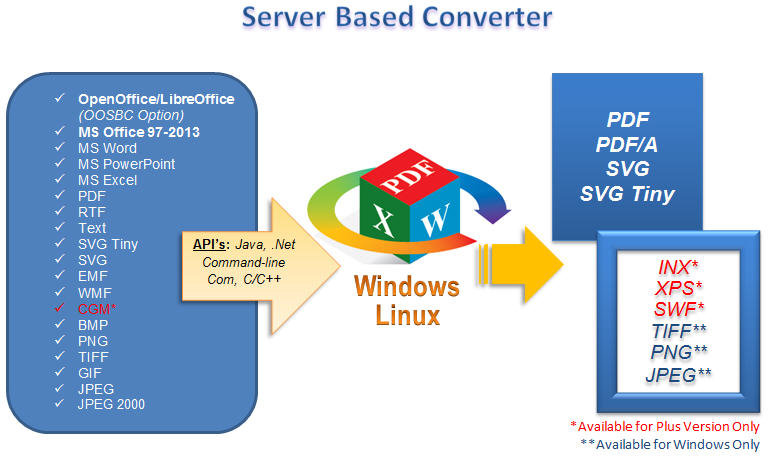 Server Based Converter

✓ OpenOffice/LibreOffice
(OOSBC Option)
✓ MS Office 97-2013
✓ MS Word
✓ MS PowerPoint
✓ MS Excel
✓ PDF
✓ RTF
✓ Text
✓ SVG Tiny
✓ SVG
✓ EMF
✓ WMF
✓ CGM*
✓ BMP
✓ PNG
✓ TIFF
✓ GIF
✓ JPEG
✓ JPEG 2000

API's: Java, .Net
Command-line
Com, C/C++

PDF
X
W

Windows
Linux

PDF
PDF/A
SVG
SVG Tiny

INX*
XPS*
SWF*
TIFF**
PNG**
JPEG**

*Available for Plus Version Only
**Available for Windows Only